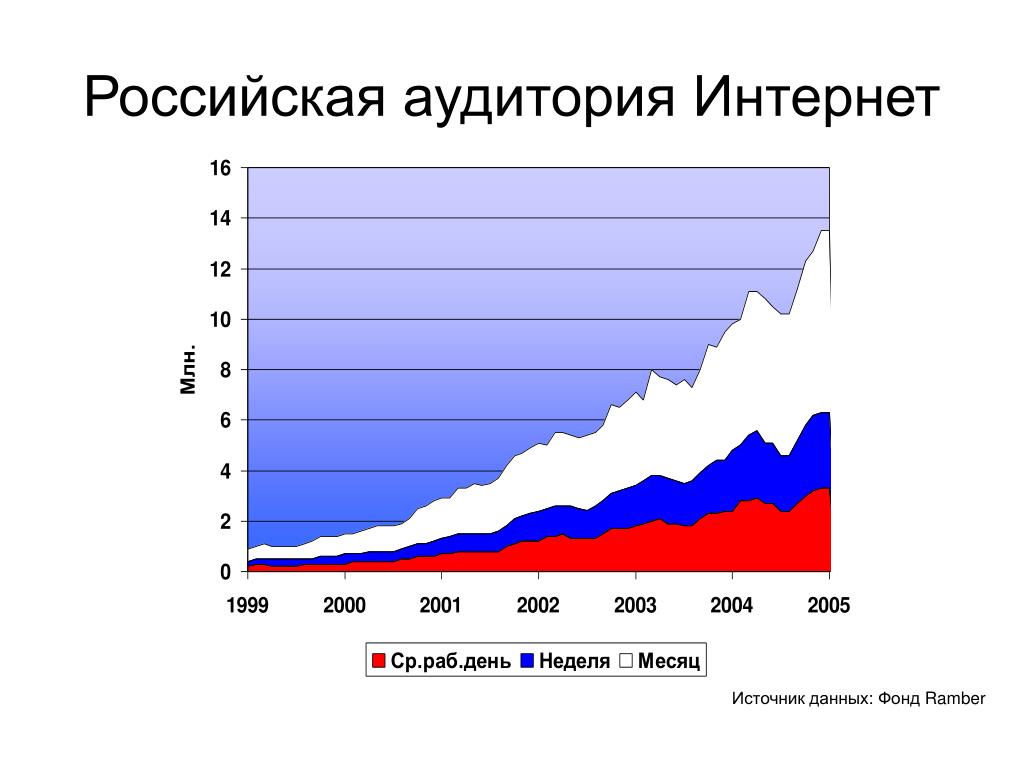 Российская аудитория Интернет

16
14
12
10
8
6
4
2
0

Млн.

1999 2000 2001 2002 2003 2004 2005

Ср.раб.день Неделя Месяц

Источник данных: Фонд Ramber